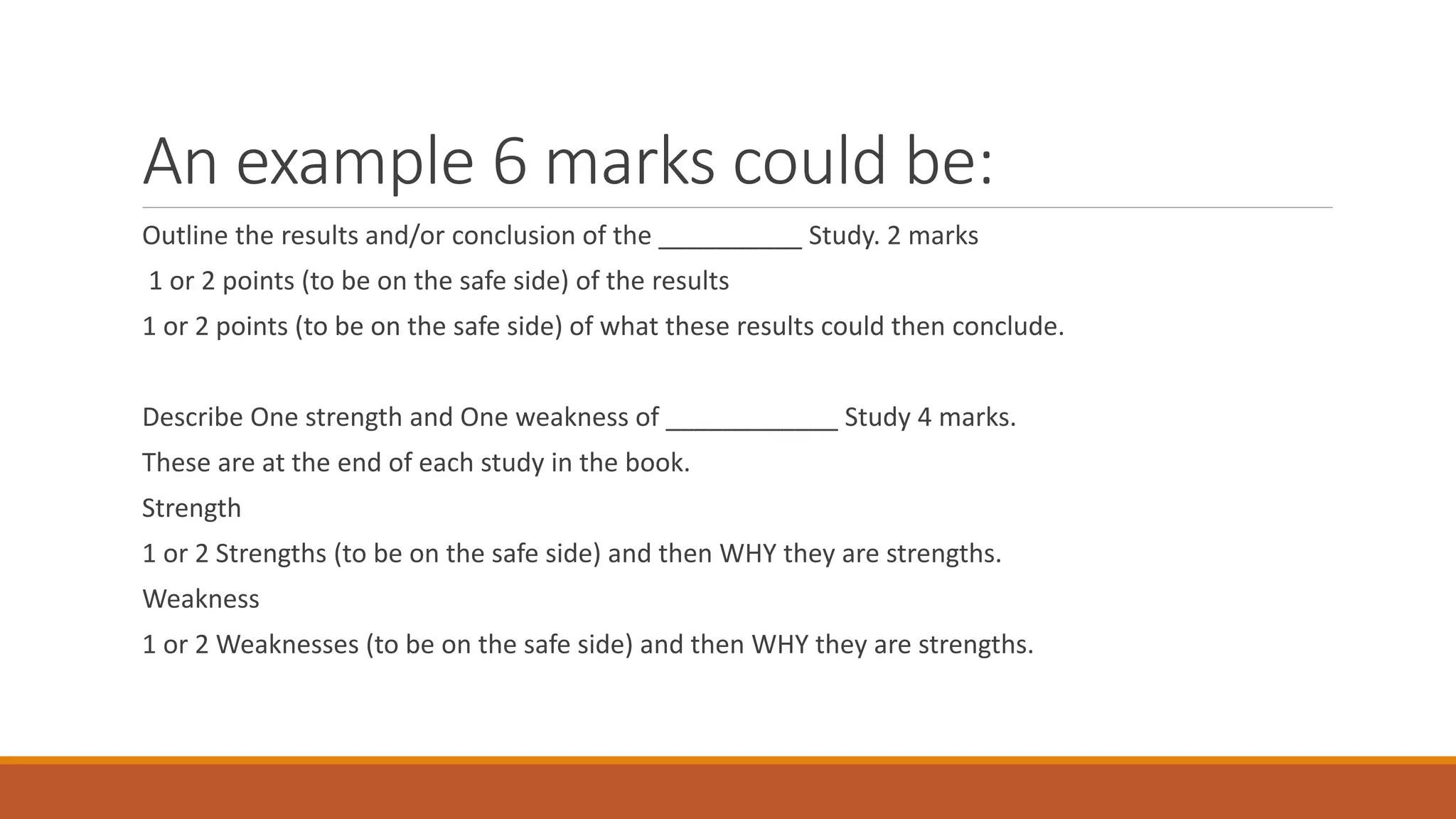 An example 6 marks could be:

Outline the results and/or conclusion of the __________ Study. 2 marks

1 or 2 points (to be on the safe side) of the results

1 or 2 points (to be on the safe side) of what these results could then conclude.

Describe One strength and One weakness of ____________ Study 4 marks.

These are at the end of each study in the book.

Strength

1 or 2 Strengths (to be on the safe side) and then WHY they are strengths.

Weakness

1 or 2 Weaknesses (to be on the safe side) and then WHY they are strengths.